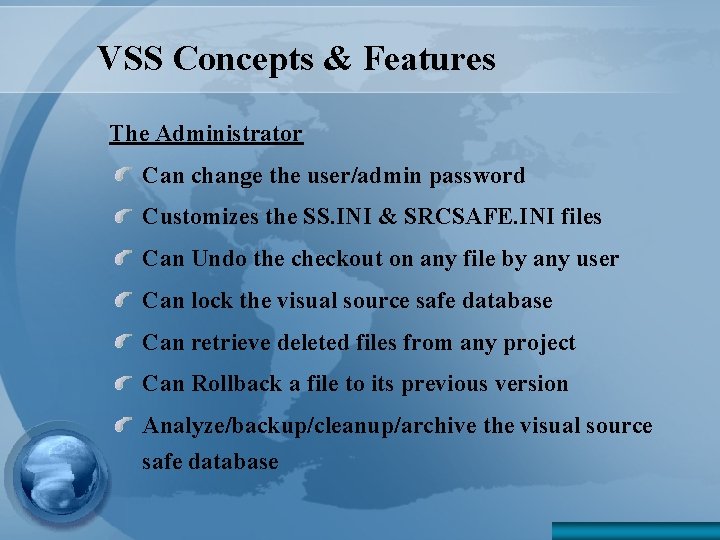 VSS Concepts & Features

The Administrator

Can change the user/admin password

Customizes the SS.INI & SRCSAFE.INI files

Can Undo the checkout on any file by any user

Can lock the visual source safe database

Can retrieve deleted files from any project

Can Rollback a file to its previous version

Analyze/backup/cleanup/archive the visual source safe database